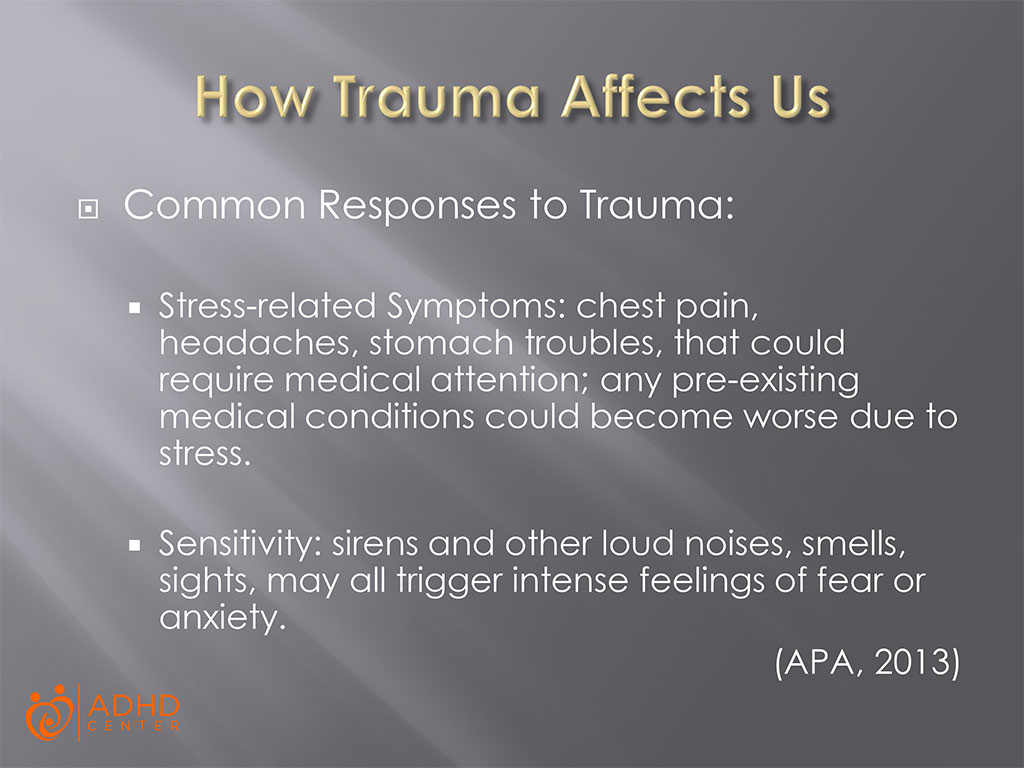 How Trauma Affects Us

Common Responses to Trauma:

Stress-related Symptoms: chest pain, headaches, stomach troubles, that could require medical attention; any pre-existing medical conditions could become worse due to stress.

Sensitivity: sirens and other loud noises, smells, sights, may all trigger intense feelings of fear or anxiety.

(APA, 2013)

ADHD CENTER